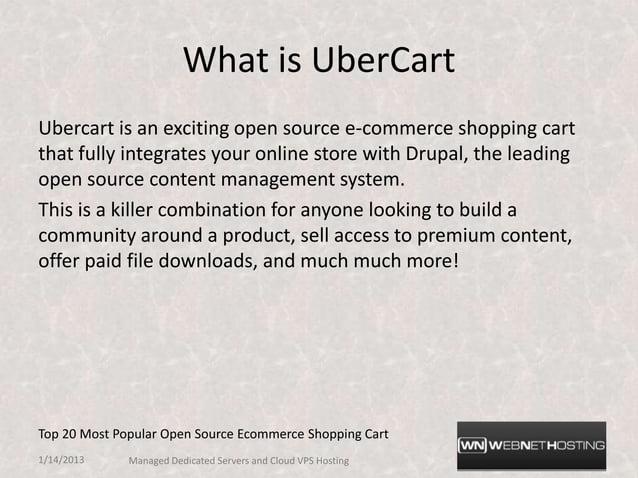 What is UberCart

Ubercart is an exciting open source e-commerce shopping cart that fully integrates your online store with Drupal, the leading open source content management system.

This is a killer combination for anyone looking to build a community around a product, sell access to premium content, offer paid file downloads, and much much more!

Top 20 Most Popular Open Source Ecommerce Shopping Cart

1/14/2013

Managed Dedicated Servers and Cloud VPS Hosting

WN WEBNETHOSTING